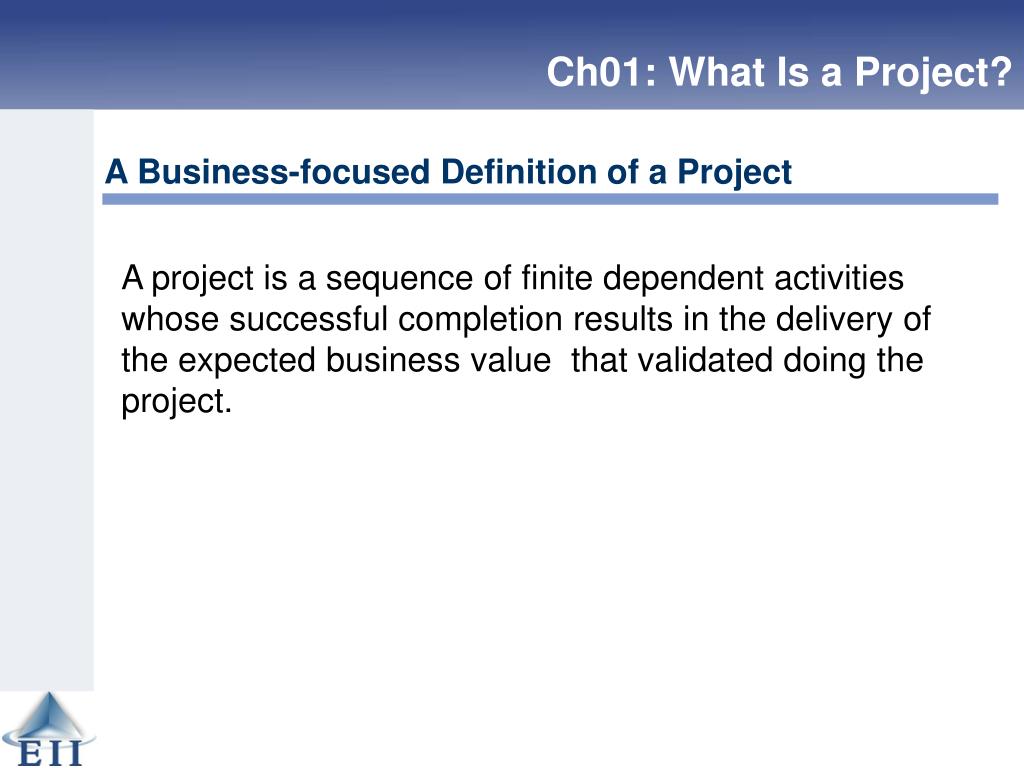 Ch01: What Is a Project?

A Business-focused Definition of a Project

A project is a sequence of finite dependent activities whose successful completion results in the delivery of the expected business value that validated doing the project.

EII